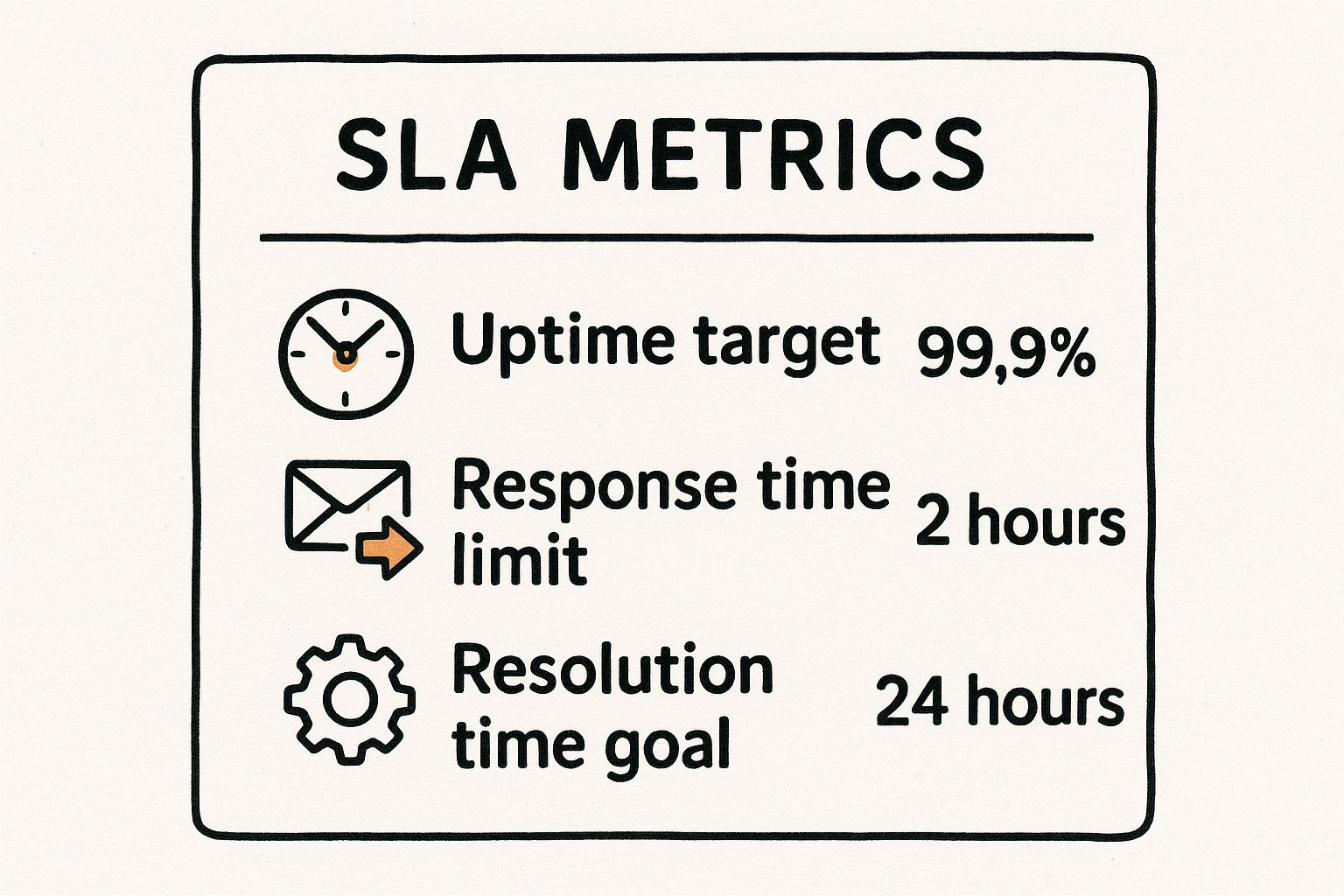 SLA METRICS

Uptime target 99,9%

Response time limit 2 hours

Resolution time goal 24 hours